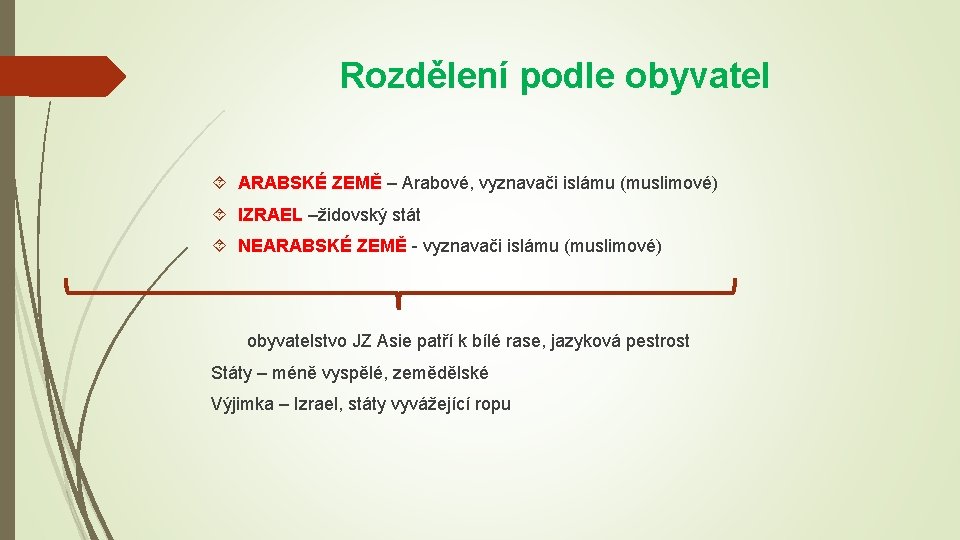 Rozdělení podle obyvatel

ARABSKÉ ZEMĚ – Arabové, vyznavači islámu (muslimové)
IZRAEL –židovský stát
NEARABSKÉ ZEMĚ - vyznavači islámu (muslimové)

obyvatelstvo JZ Asie patří k bílé rase, jazyková pestrost
Státy – méně vyspělé, zemědělské
Výjimka – Izrael, státy vyvážející ropu